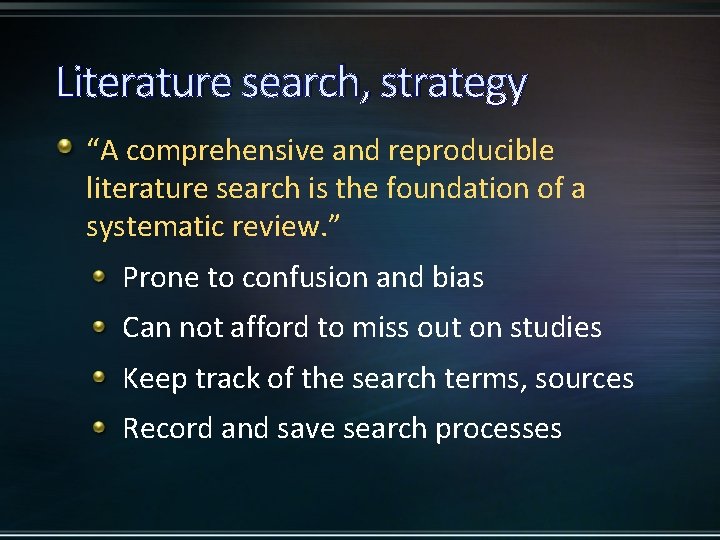 Literature search, strategy

“A comprehensive and reproducible literature search is the foundation of a systematic review.”

Prone to confusion and bias

Can not afford to miss out on studies

Keep track of the search terms, sources

Record and save search processes